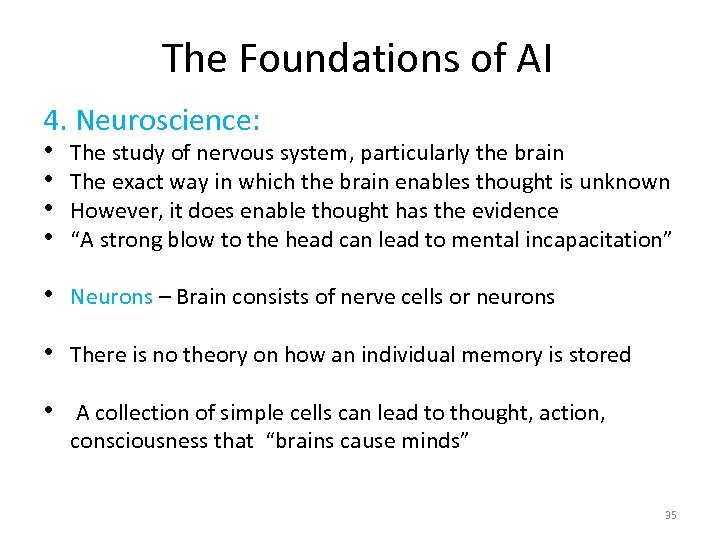 The Foundations of AI

4. Neuroscience:

• The study of nervous system, particularly the brain
• The exact way in which the brain enables thought is unknown
• However, it does enable thought has the evidence
• “A strong blow to the head can lead to mental incapacitation”

• Neurons – Brain consists of nerve cells or neurons

• There is no theory on how an individual memory is stored

• A collection of simple cells can lead to thought, action, consciousness that “brains cause minds”

35